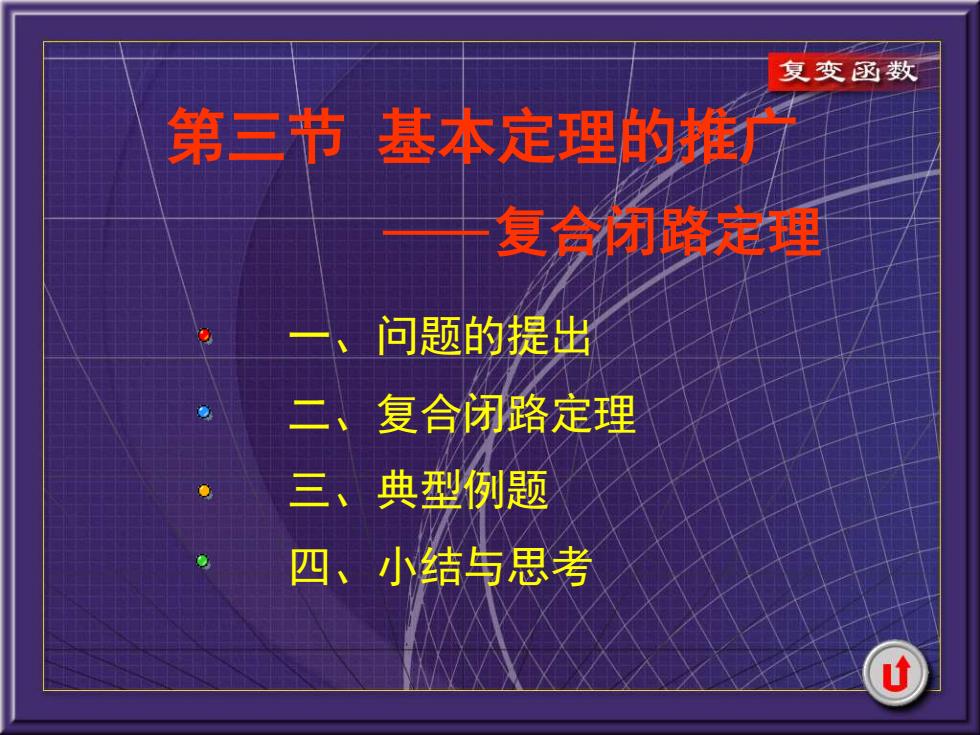 复变函数

第三节 基本定理的推广
——复合闭路定理

一、问题的提出
二、复合闭路定理
三、典型例题
四、小结与思考